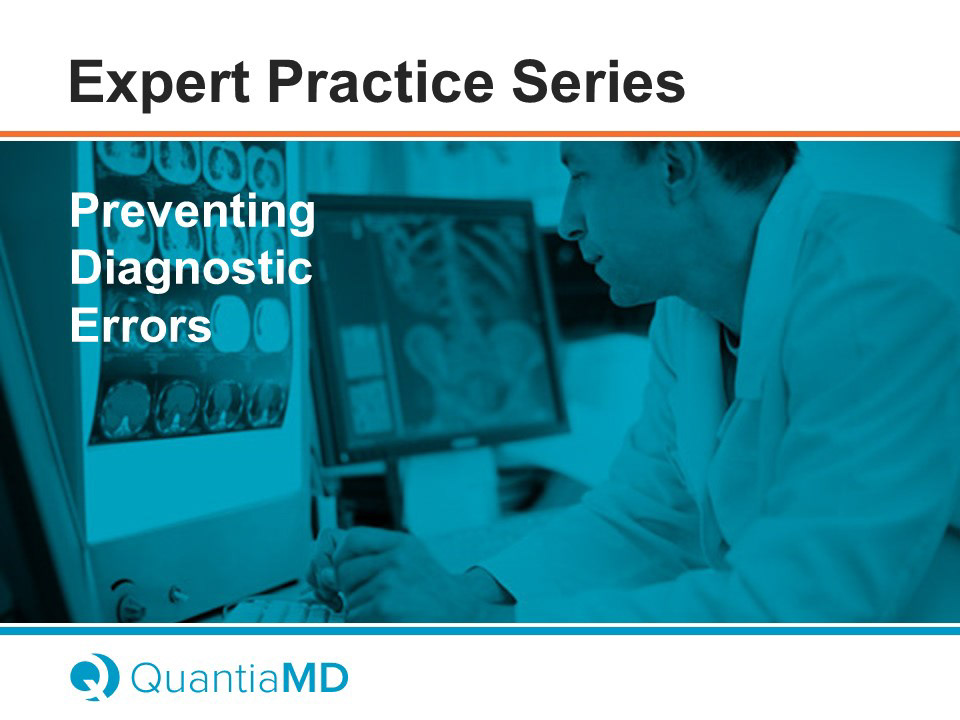 Expert Practice Series

Preventing Diagnostic Errors

QuantiaMD